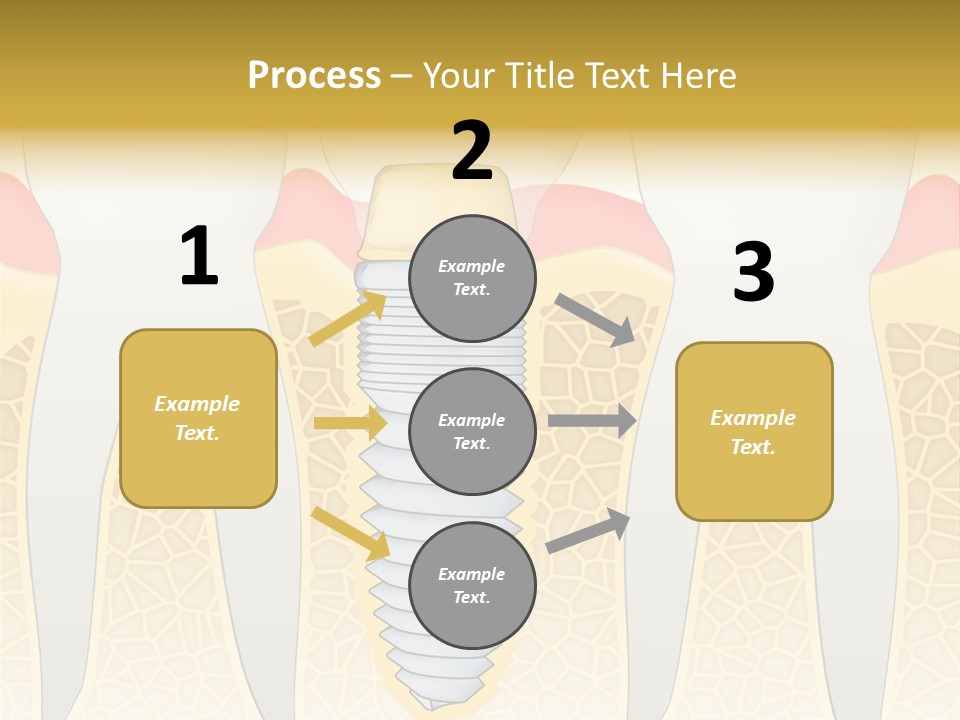 Process – Your Title Text Here

1

Example Text.

2

Example Text.

Example Text.

Example Text.

3

Example Text.